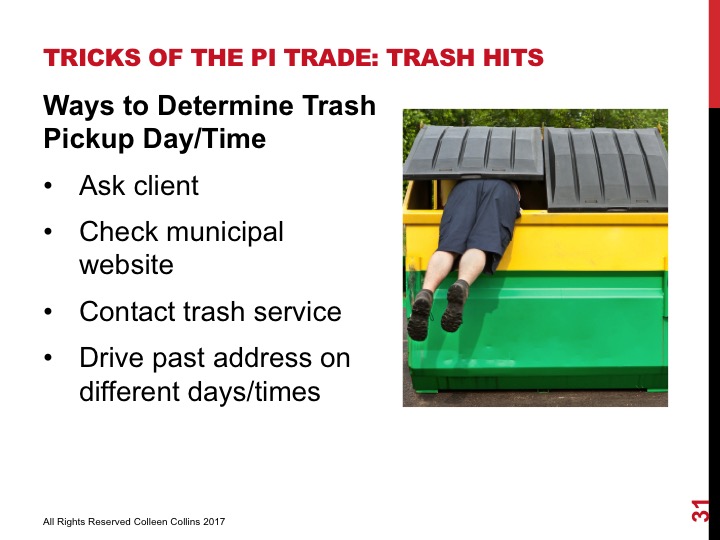 TRICKS OF THE PI TRADE: TRASH HITS

Ways to Determine Trash Pickup Day/Time

• Ask client
• Check municipal website
• Contact trash service
• Drive past address on different days/times

All Rights Reserved Colleen Collins 2017

31